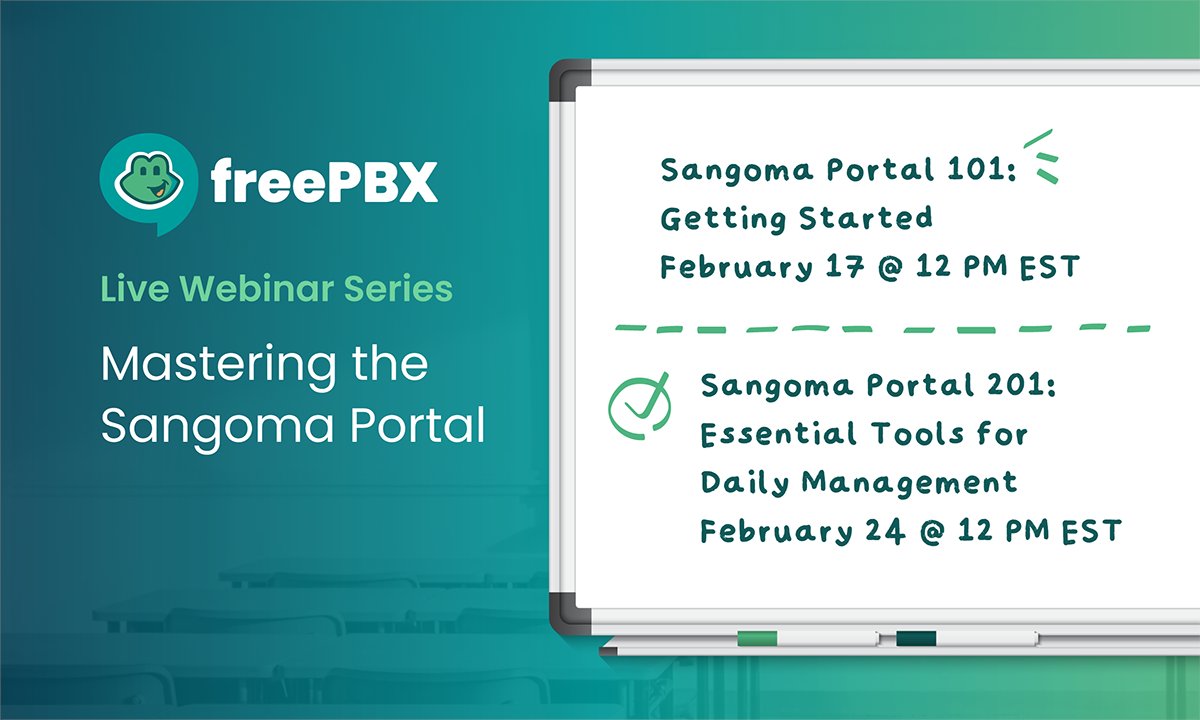 freePBX

Live Webinar Series

Mastering the Sangoma Portal

Sangoma Portal 101: Getting Started
February 17 @ 12 PM EST

Sangoma Portal 201: Essential Tools for Daily Management
February 24 @ 12 PM EST